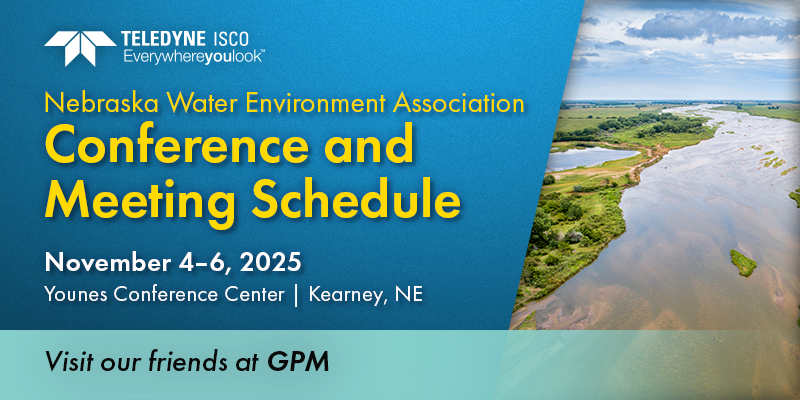 TELEDYNE ISCO
Everywhereyoulook™

Nebraska Water Environment Association
Conference and Meeting Schedule

November 4–6, 2025
Younes Conference Center | Kearney, NE

Visit our friends at GPM